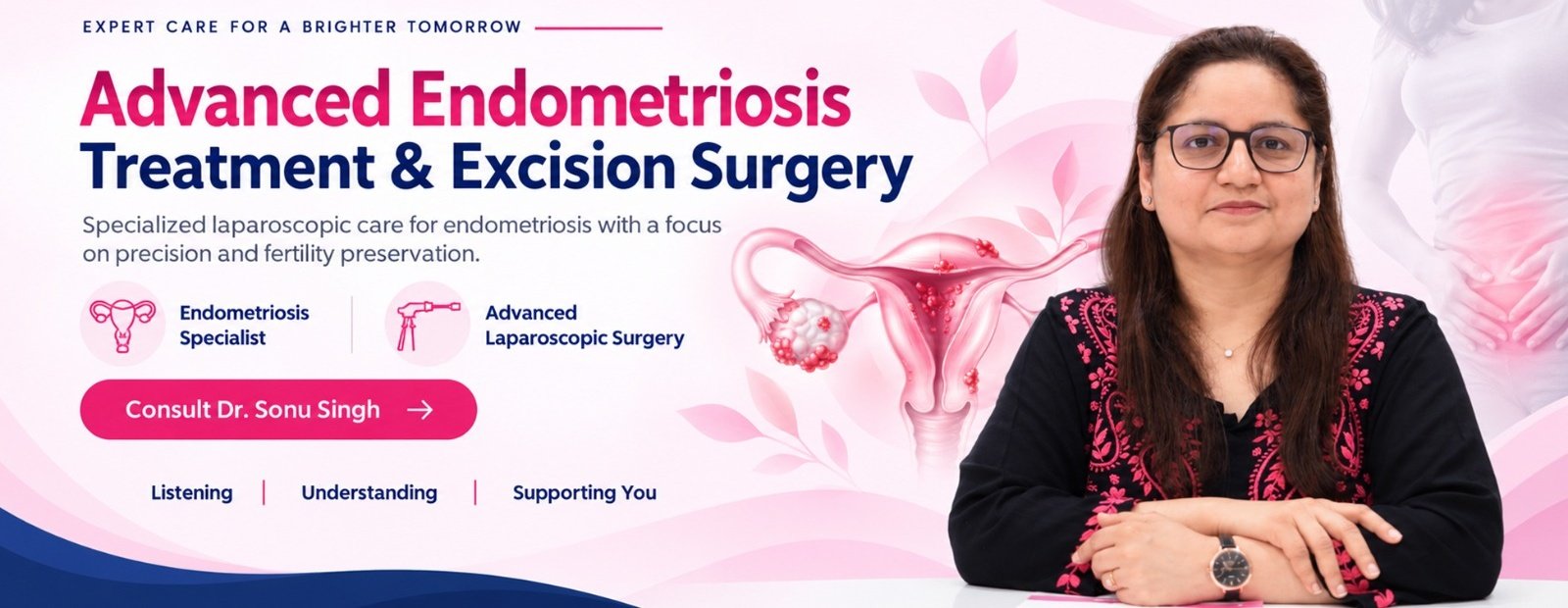 EXPERT CARE FOR A BRIGHTER TOMORROW

Advanced Endometriosis Treatment & Excision Surgery

Specialized laparoscopic care for endometriosis with a focus on precision and fertility preservation.

Endometriosis Specialist

Advanced Laparoscopic Surgery

Consult Dr. Sonu Singh →

Listening | Understanding | Supporting You